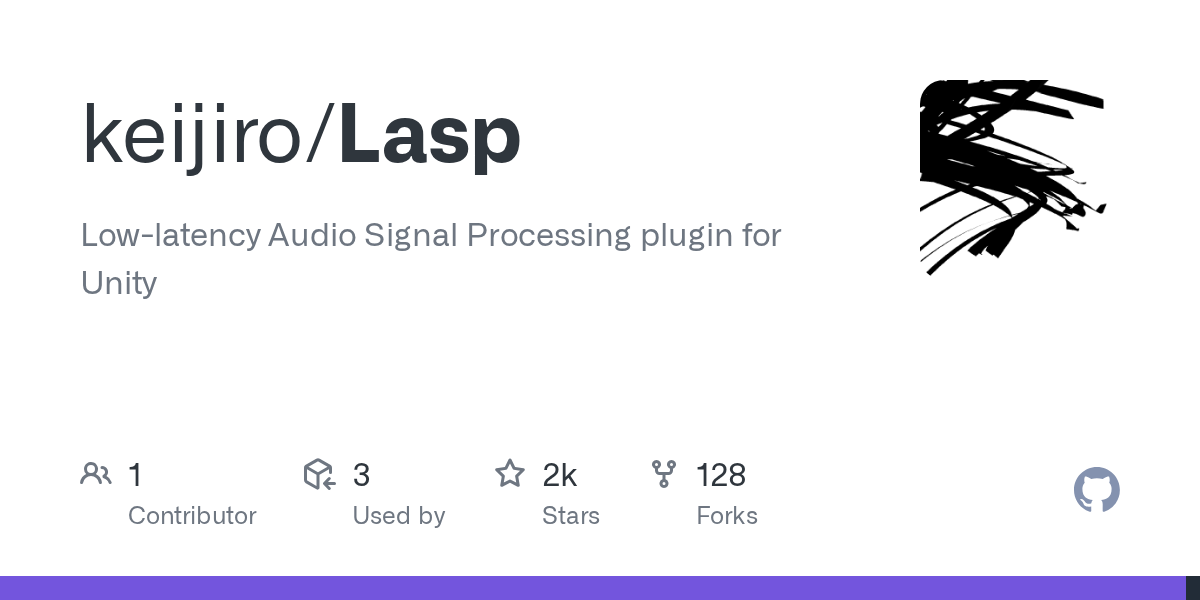 keijiro/Lasp

Low-latency Audio Signal Processing plugin for Unity

1 Contributor

3 Used by

2k Stars

128 Forks